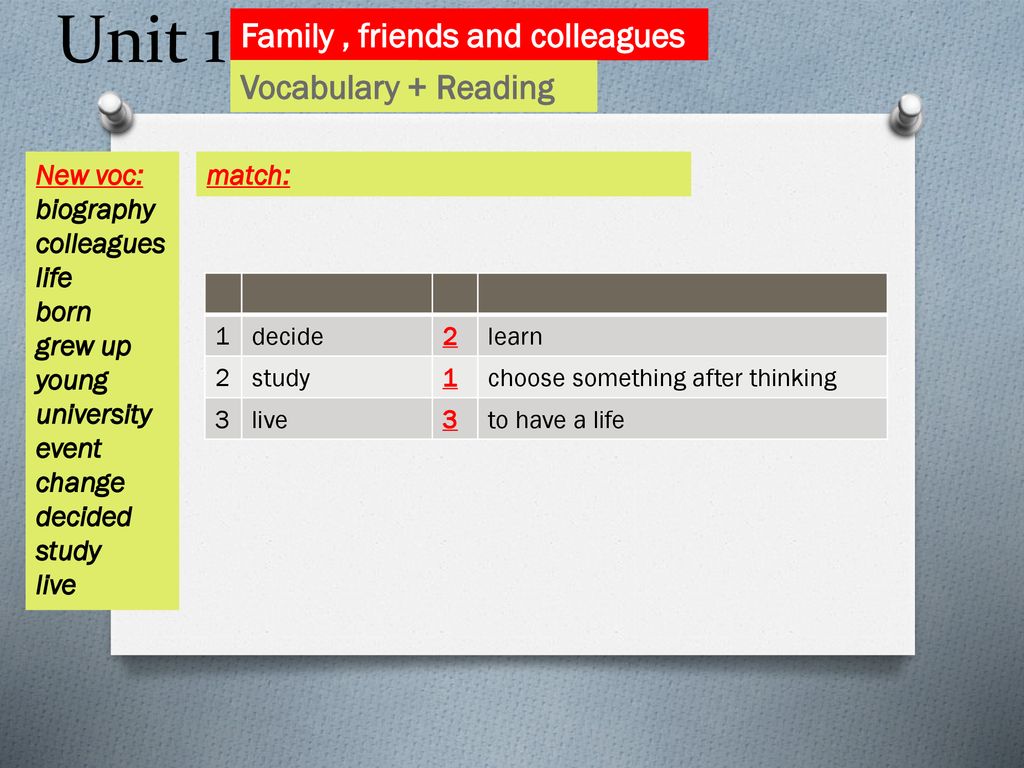 Unit 1

Family , friends and colleagues

Vocabulary + Reading

New voc:
biography
colleagues
life
born
grew up
young
university
event
change
decided
study
live

match:

| | | | |
|---|---|---|---|
| 1 | decide | 2 | learn |
| 2 | study | 1 | choose something after thinking |
| 3 | live | 3 | to have a life |